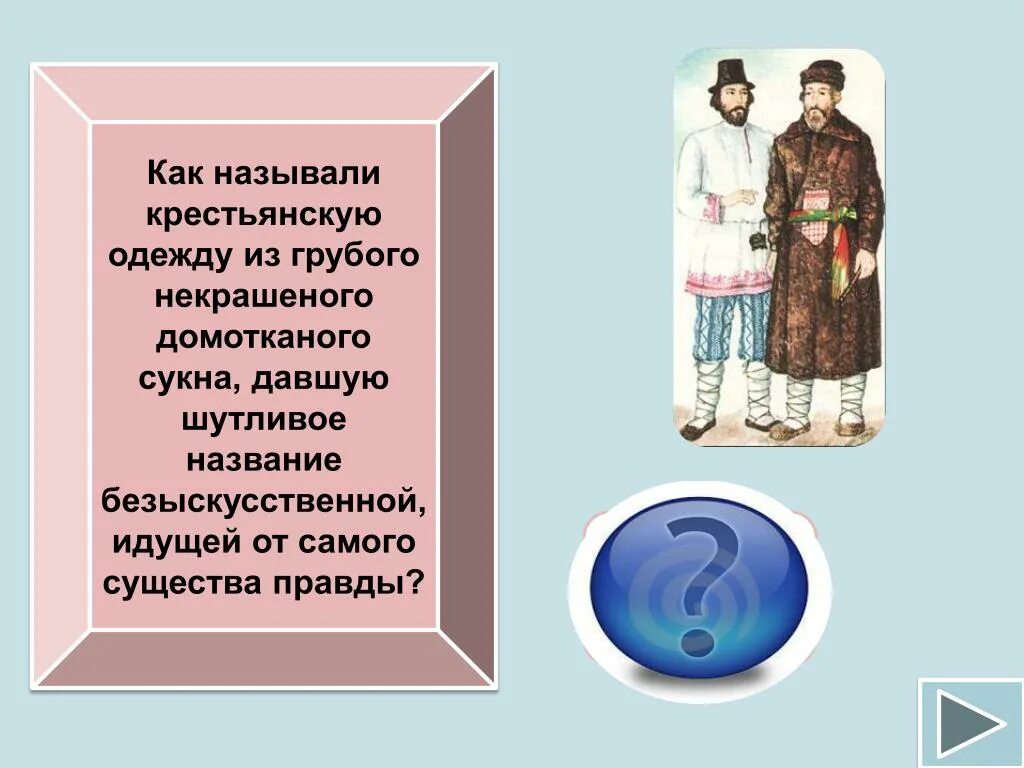 Как называли крестьянскую одежду из грубого некрашеного домотканого сукна, давшую шутливое название безыскусственной, идущей от самого существа правды?

?